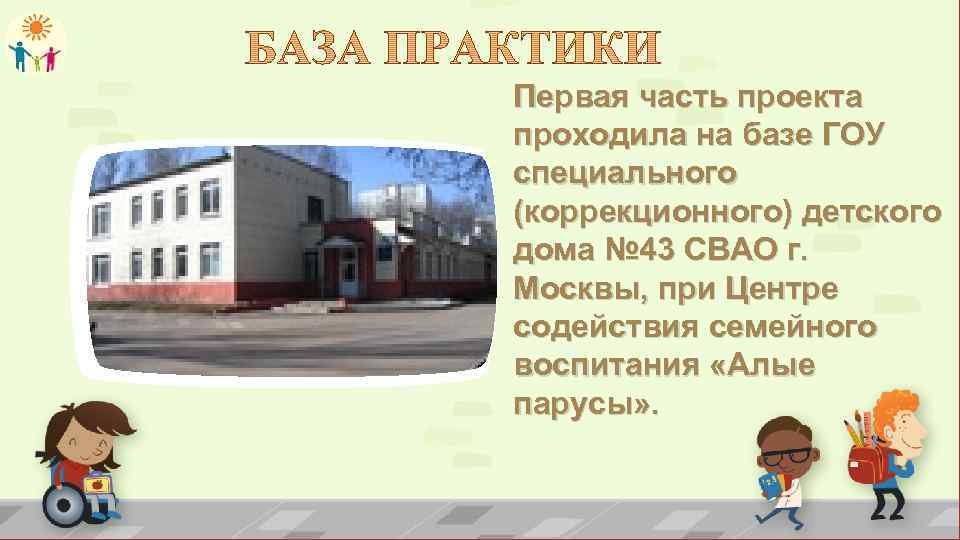 БАЗА ПРАКТИКИ

Первая часть проекта проходила на базе ГОУ специального (коррекционного) детского дома №43 СВАО г. Москвы, при Центре содействия семейного воспитания «Алые парусы».